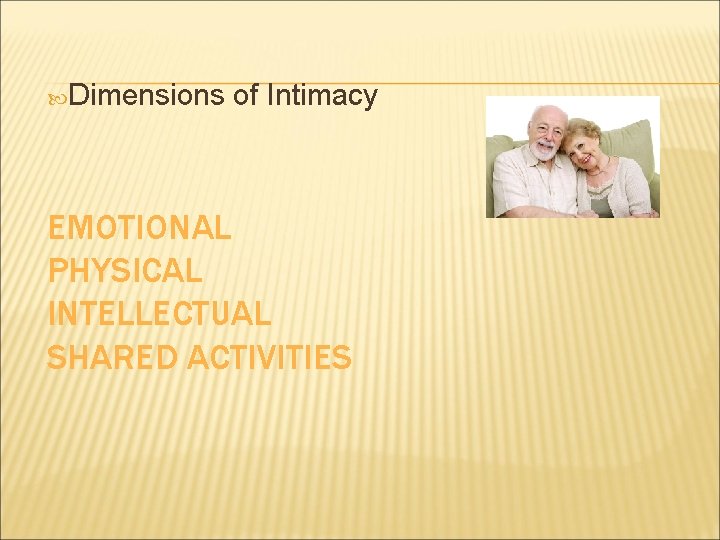 Dimensions of Intimacy

EMOTIONAL
PHYSICAL
INTELLECTUAL
SHARED ACTIVITIES